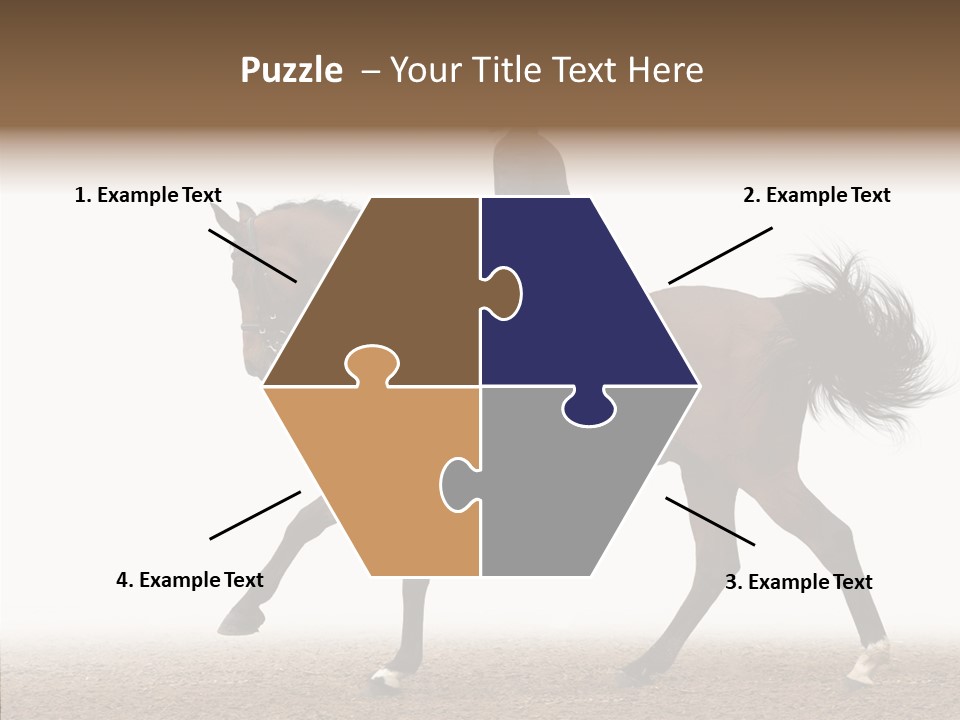 Puzzle – Your Title Text Here

1. Example Text

2. Example Text

4. Example Text

3. Example Text